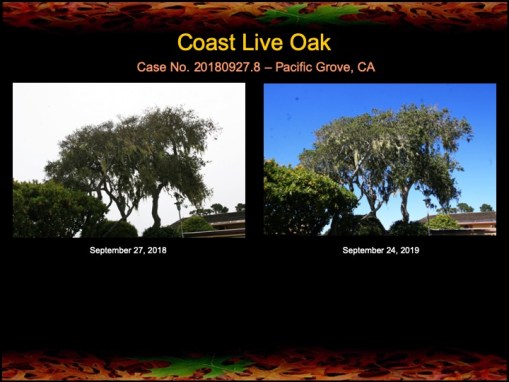 Coast Live Oak

Case No. 20180927.8 – Pacific Grove, CA

September 27, 2018

September 24, 2019